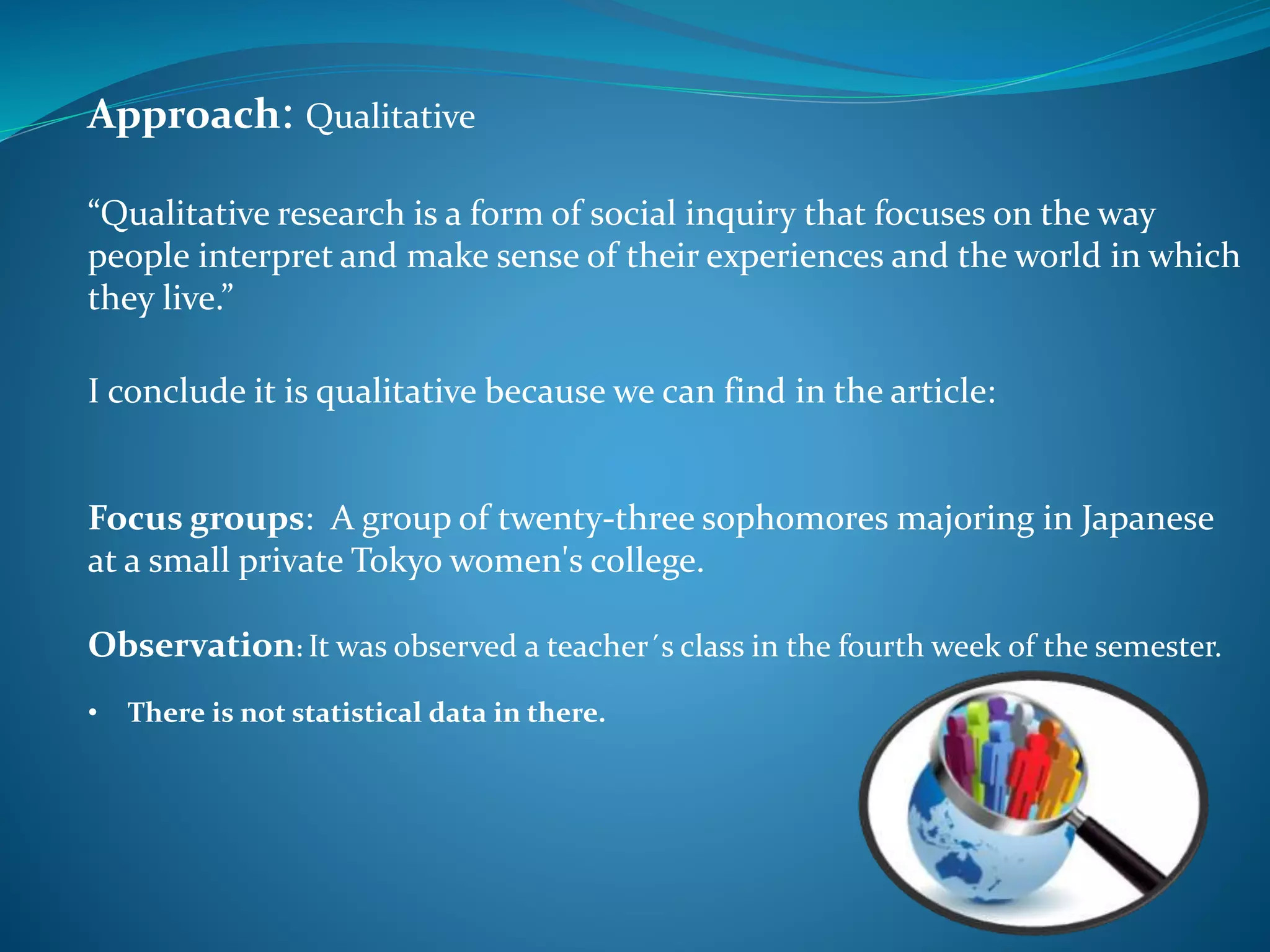 Approach: Qualitative

“Qualitative research is a form of social inquiry that focuses on the way people interpret and make sense of their experiences and the world in which they live.”

I conclude it is qualitative because we can find in the article:

Focus groups: A group of twenty-three sophomores majoring in Japanese at a small private Tokyo women's college.

Observation: It was observed a teacher´s class in the fourth week of the semester.

• There is not statistical data in there.